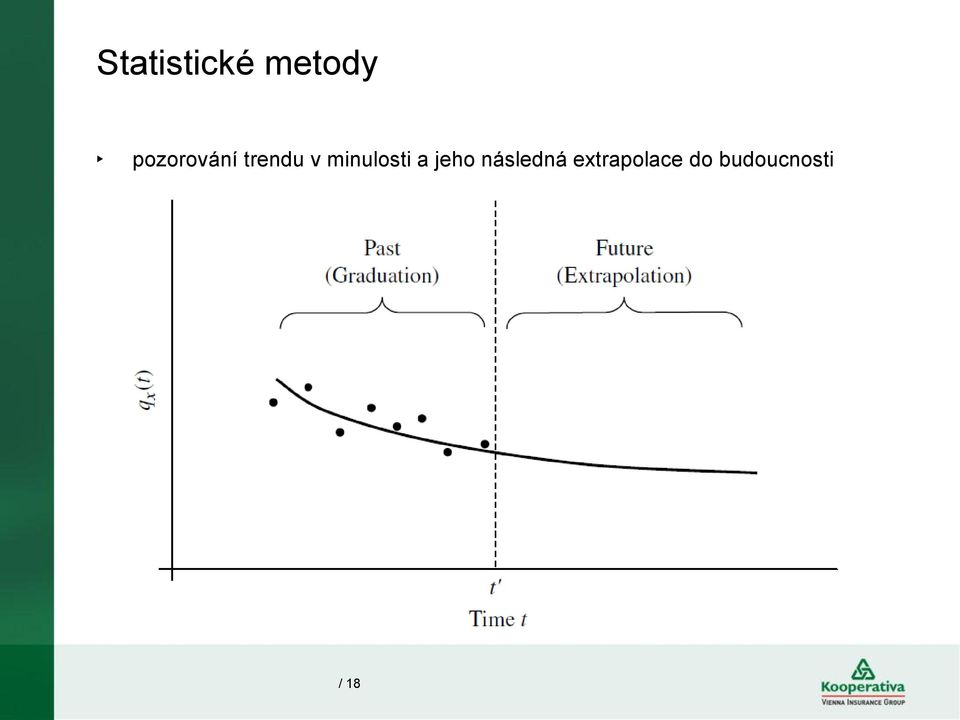 Statistické metody

‣ pozorování trendu v minulosti a jeho následná extrapolace do budoucnosti

Past
(Graduation)

Future
(Extrapolation)

$q_x(t)$

$t'$

Time $t$

/ 18

Kooperativa
VIENNA INSURANCE GROUP